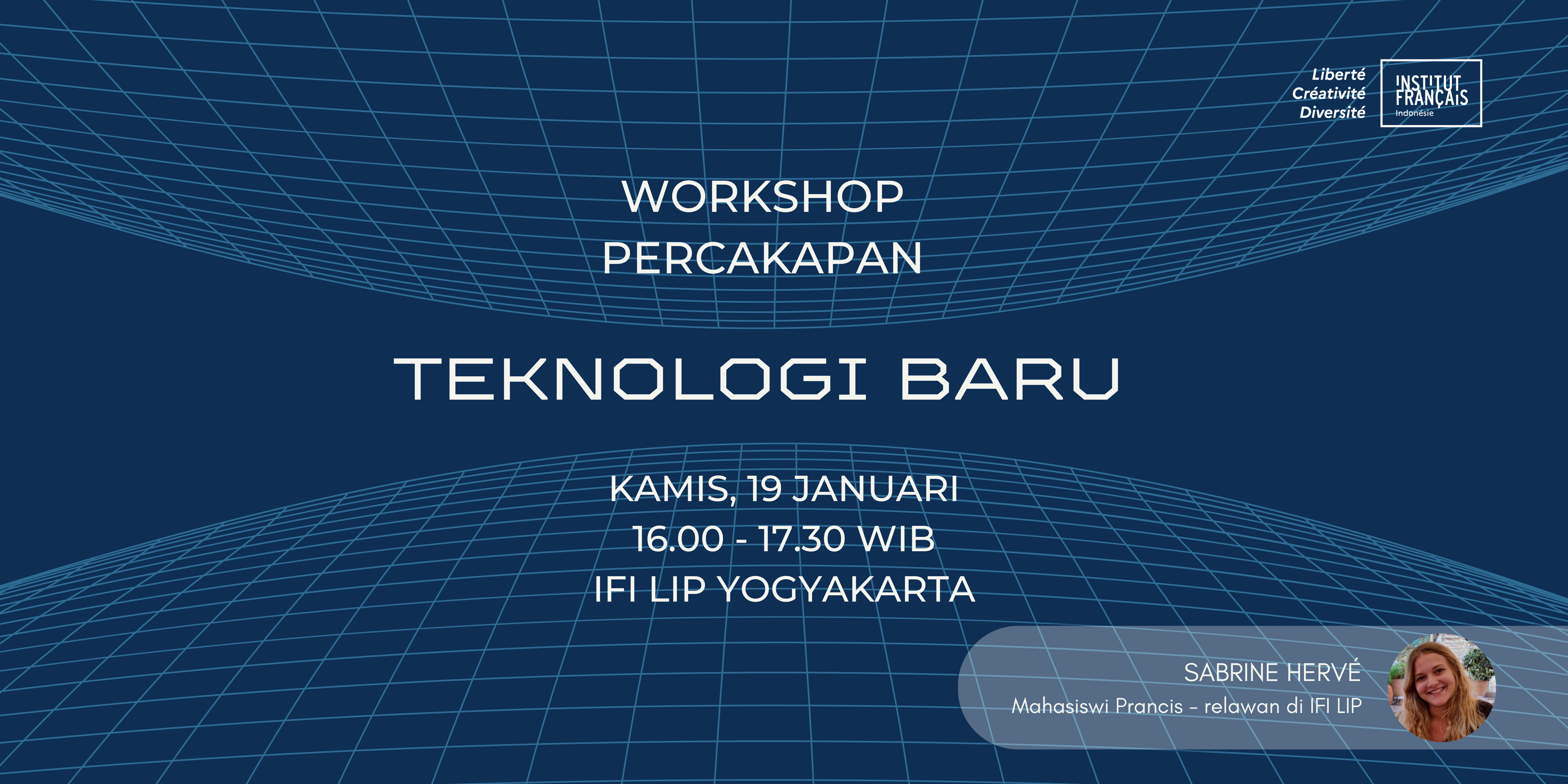 Liberté
Créativité
Diversité

INSTITUT FRANÇAIS
Indonésie

WORKSHOP
PERCAKAPAN

TEKNOLOGI BARU

KAMIS, 19 JANUARI
16.00 - 17.30 WIB
IFI LIP YOGYAKARTA

SABRINE HERVÉ
Mahasiswi Prancis - relawan di IFI LIP